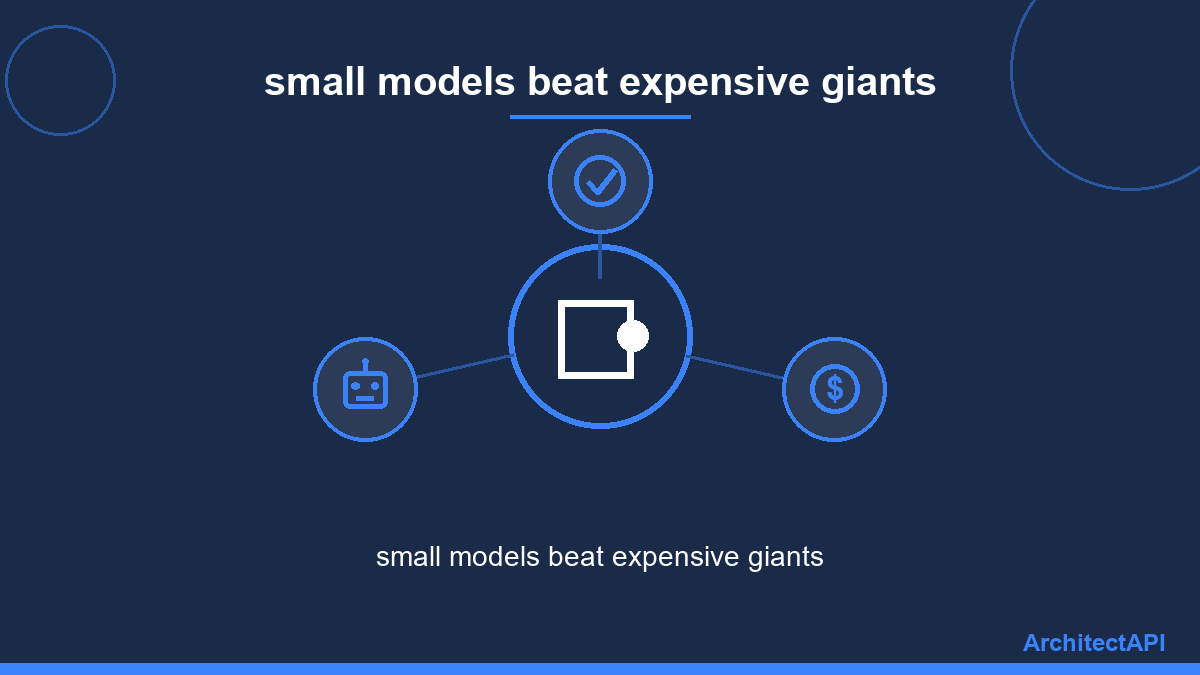 small models beat expensive giants

$

small models beat expensive giants

ArchitectAPI